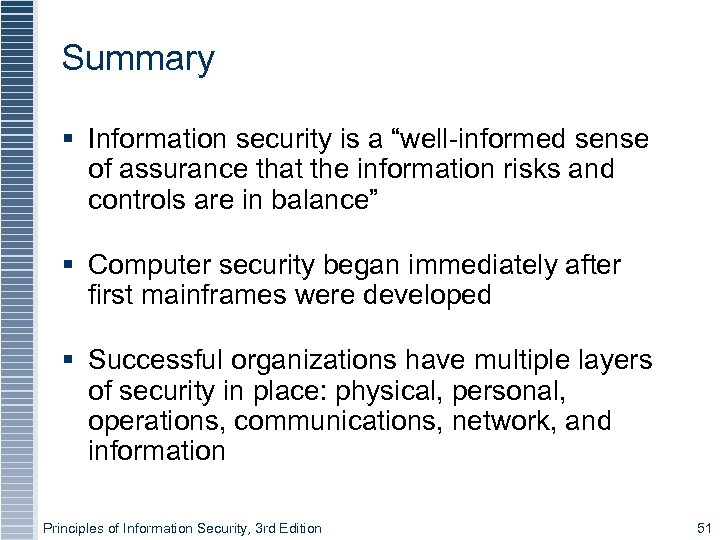 Summary

▪ Information security is a “well-informed sense of assurance that the information risks and controls are in balance”

▪ Computer security began immediately after first mainframes were developed

▪ Successful organizations have multiple layers of security in place: physical, personal, operations, communications, network, and information

Principles of Information Security, 3rd Edition

51